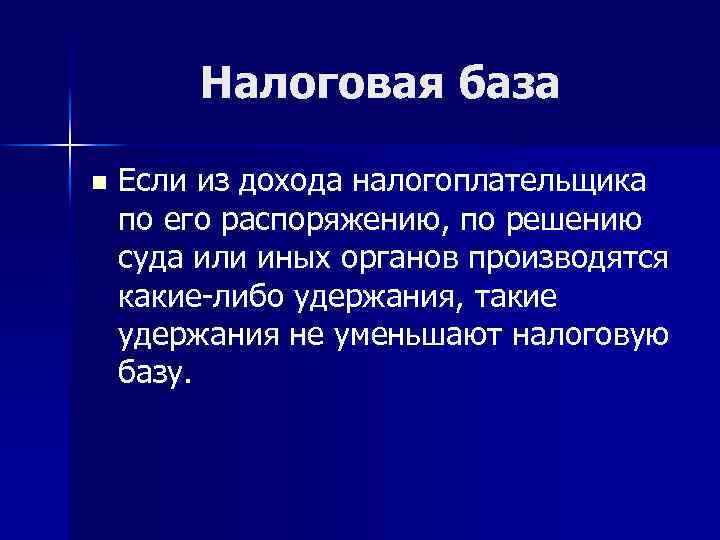 Налоговая база

Если из дохода налогоплательщика по его распоряжению, по решению суда или иных органов производятся какие-либо удержания, такие удержания не уменьшают налоговую базу.